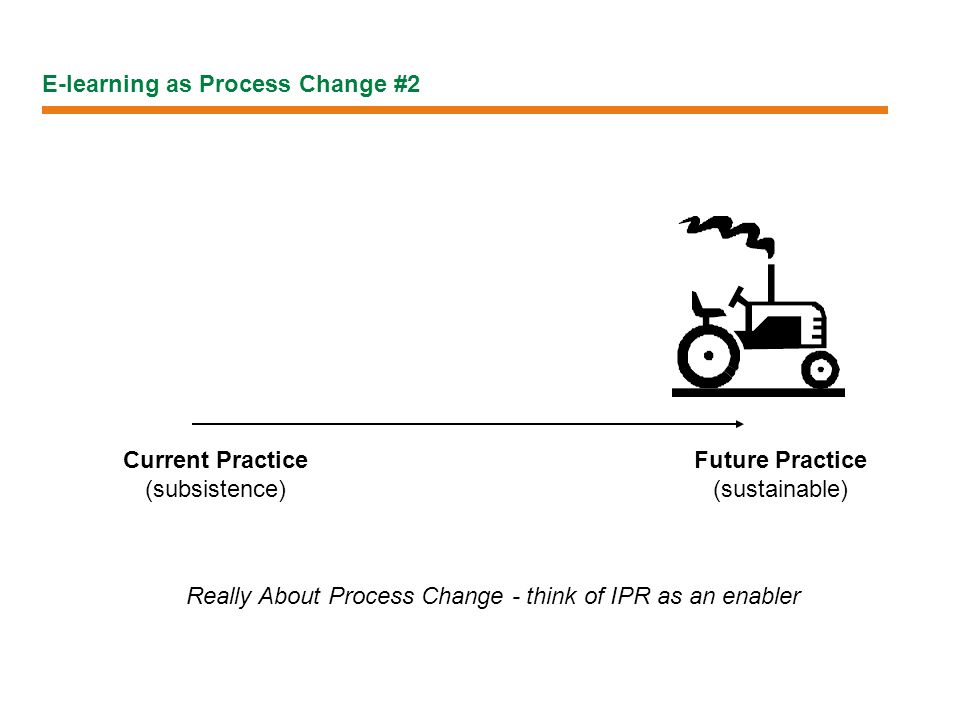 E-learning as Process Change #2

Current Practice
(subsistence)

Future Practice
(sustainable)

Really About Process Change - think of IPR as an enabler